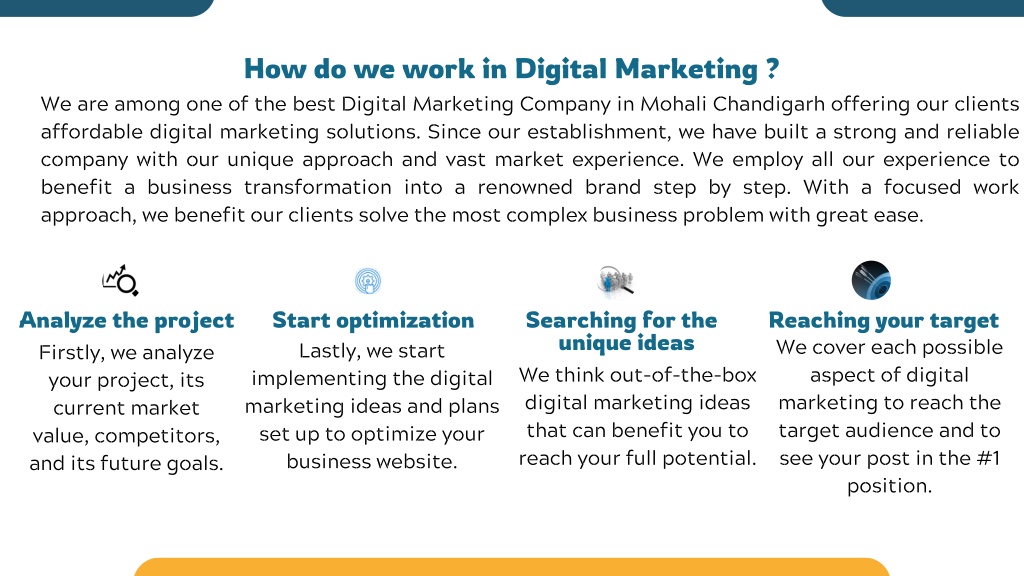 How do we work in Digital Marketing ?

We are among one of the best Digital Marketing Company in Mohali Chandigarh offering our clients affordable digital marketing solutions. Since our establishment, we have built a strong and reliable company with our unique approach and vast market experience. We employ all our experience to benefit a business transformation into a renowned brand step by step. With a focused work approach, we benefit our clients solve the most complex business problem with great ease.

Analyze the project
Firstly, we analyze your project, its current market value, competitors, and its future goals.

Start optimization
Lastly, we start implementing the digital marketing ideas and plans set up to optimize your business website.

Searching for the unique ideas
We think out-of-the-box digital marketing ideas that can benefit you to reach your full potential.

Reaching your target
We cover each possible aspect of digital marketing to reach the target audience and to see your post in the #1 position.